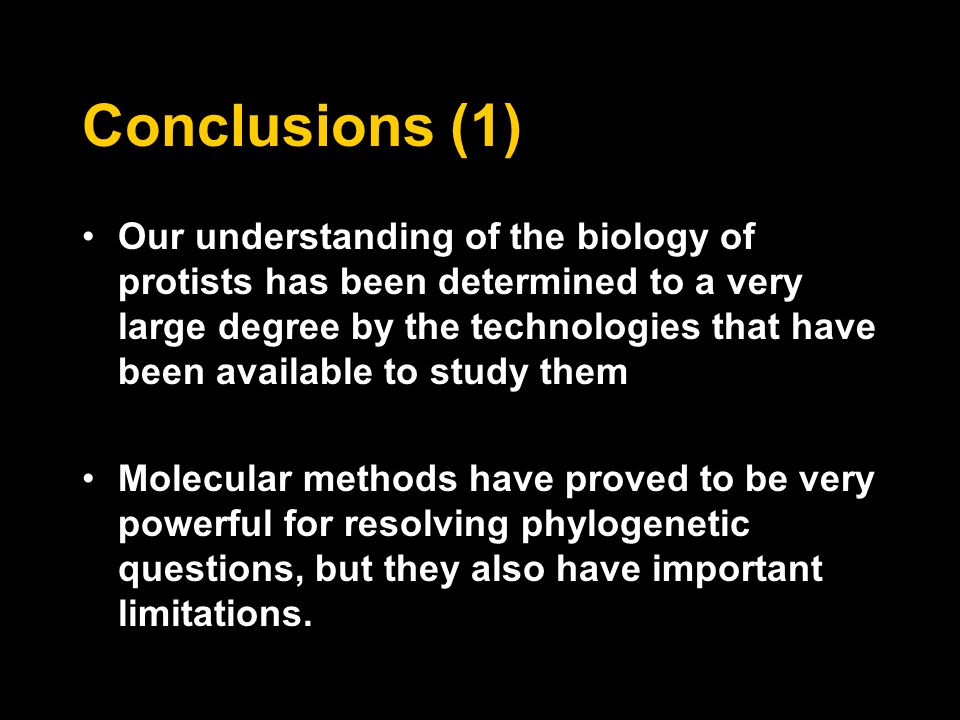 Conclusions (1)

• Our understanding of the biology of protists has been determined to a very large degree by the technologies that have been available to study them

• Molecular methods have proved to be very powerful for resolving phylogenetic questions, but they also have important limitations.